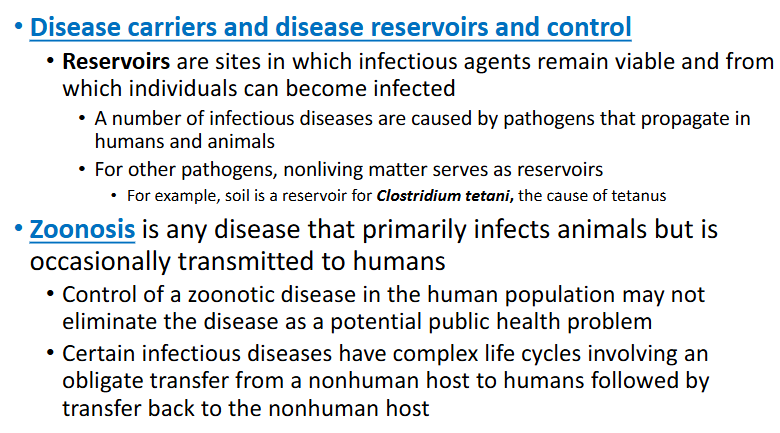 • Disease carriers and disease reservoirs and control
  • Reservoirs are sites in which infectious agents remain viable and from which individuals can become infected
    • A number of infectious diseases are caused by pathogens that propagate in humans and animals
    • For other pathogens, nonliving matter serves as reservoirs
      • For example, soil is a reservoir for Clostridium tetani, the cause of tetanus
• Zoonosis is any disease that primarily infects animals but is occasionally transmitted to humans
  • Control of a zoonotic disease in the human population may not eliminate the disease as a potential public health problem
  • Certain infectious diseases have complex life cycles involving an obligate transfer from a nonhuman host to humans followed by transfer back to the nonhuman host